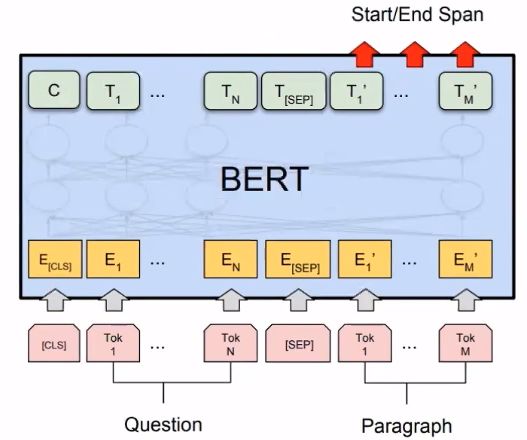 Start/End Span

C  $T_1$  ...  $T_N$  $T_{[SEP]}$  $T_1'$  ...  $T_M'$

BERT

$E_{[CLS]}$  $E_1$  ...  $E_N$  $E_{[SEP]}$  $E_1'$  ...  $E_M'$

[CLS]  Tok 1  ...  Tok N  [SEP]  Tok 1  ...  Tok M

Question

Paragraph